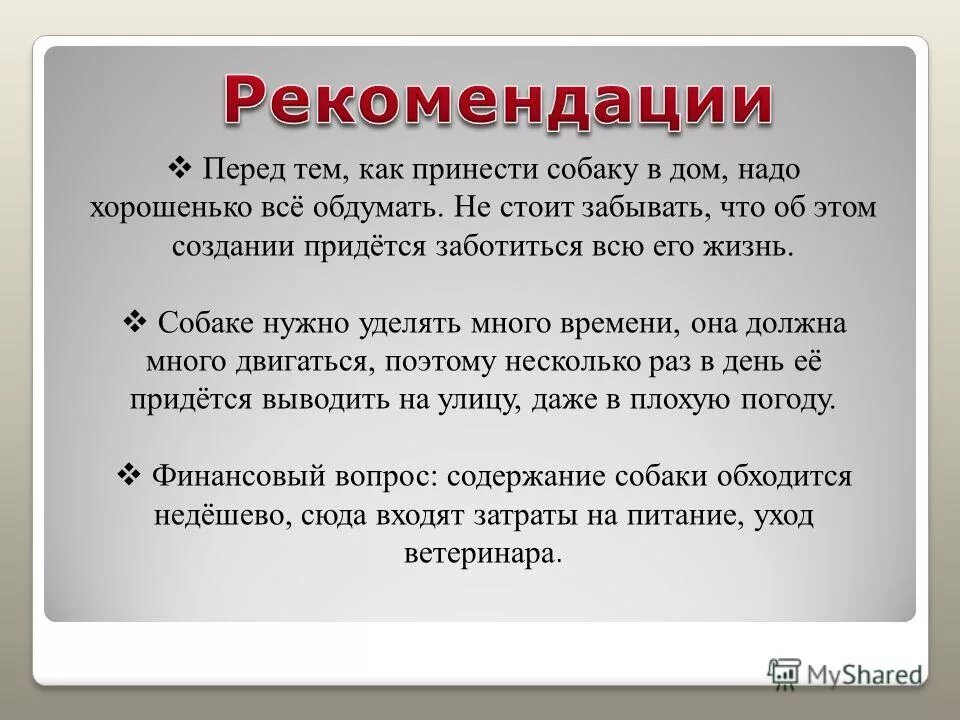 Рекомендации

❖ Перед тем, как принести собаку в дом, надо хорошенько всё обдумать. Не стоит забывать, что об этом создании придётся заботиться всю его жизнь.

❖ Собаке нужно уделять много времени, она должна много двигаться, поэтому несколько раз в день её придётся выводить на улицу, даже в плохую погоду.

❖ Финансовый вопрос: содержание собаки обходится недёшево, сюда входят затраты на питание, уход ветеринара.

MyShared